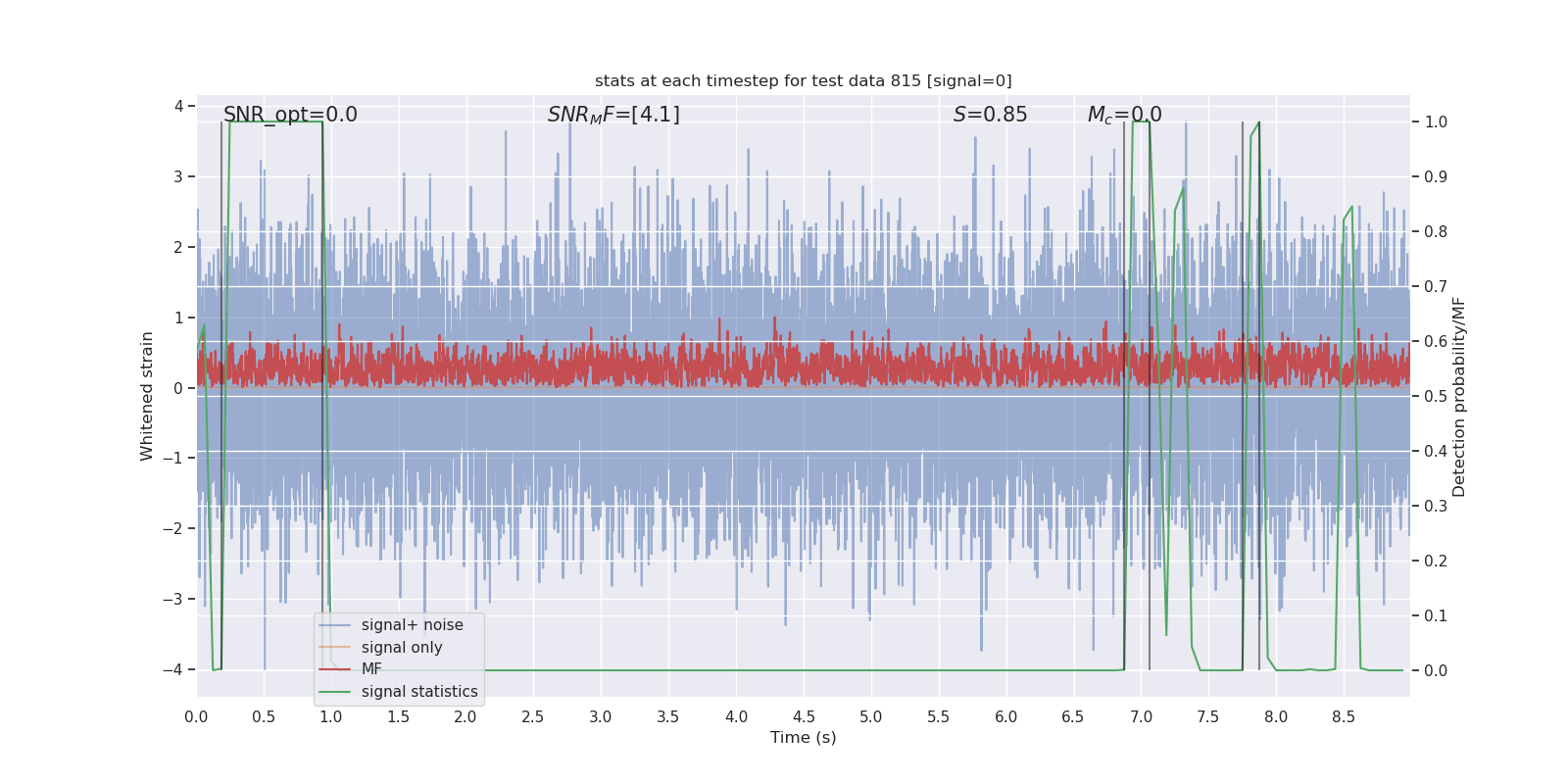 stats at each timestep for test data 815 [signal=0]

SNR_opt=0.0

$SNR_MF$=[4.1]

$S$=0.85

$M_c$=0.0

Whitened strain

4
3
2
1
0
−1
−2
−3
−4

Detection probability/MF

1.0
0.9
0.8
0.7
0.6
0.5
0.4
0.3
0.2
0.1
0.0

signal+ noise
signal only
MF
signal statistics

0.0 0.5 1.0 1.5 2.0 2.5 3.0 3.5 4.0 4.5 5.0 5.5 6.0 6.5 7.0 7.5 8.0 8.5

Time (s)